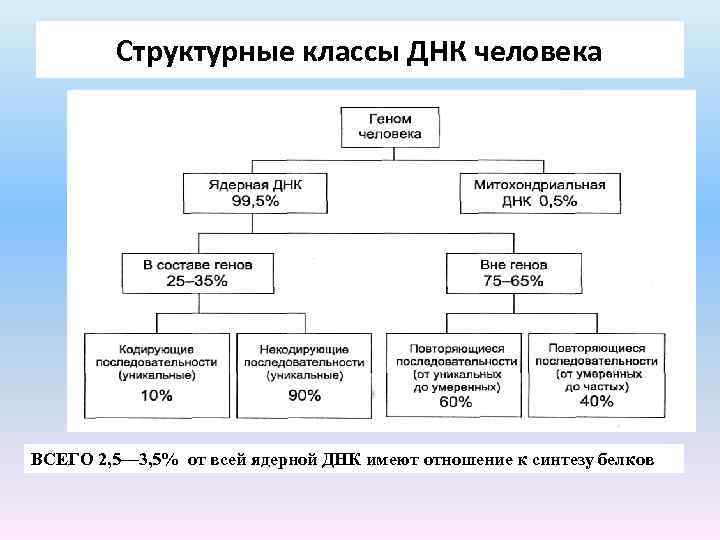 Структурные классы ДНК человека

Геном человека

Ядерная ДНК 99,5%

Митохондриальная ДНК 0,5%

В составе генов 25–35%

Вне генов 75–65%

Кодирующие последовательности (уникальные) 10%

Некодирующие последовательности (уникальные) 90%

Повторяющиеся последовательности (от уникальных до умеренных) 60%

Повторяющиеся последовательности (от умеренных до частых) 40%

ВСЕГО 2,5—3,5% от всей ядерной ДНК имеют отношение к синтезу белков